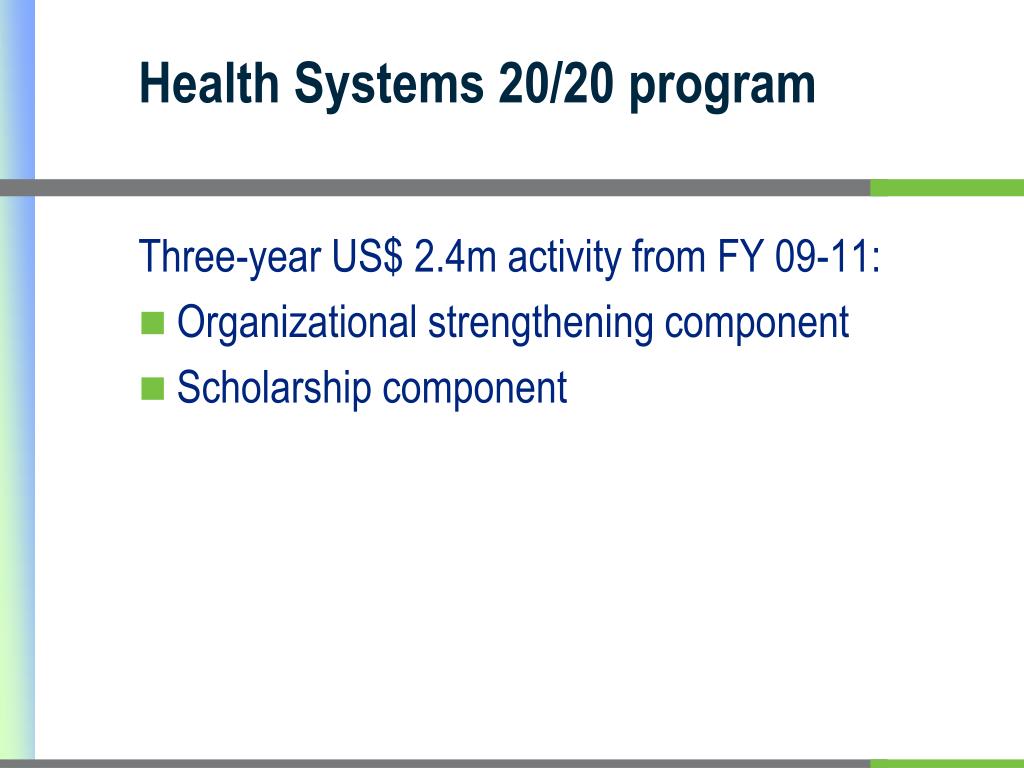 Health Systems 20/20 program

Three-year US\$ 2.4m activity from FY 09-11:

- Organizational strengthening component
- Scholarship component